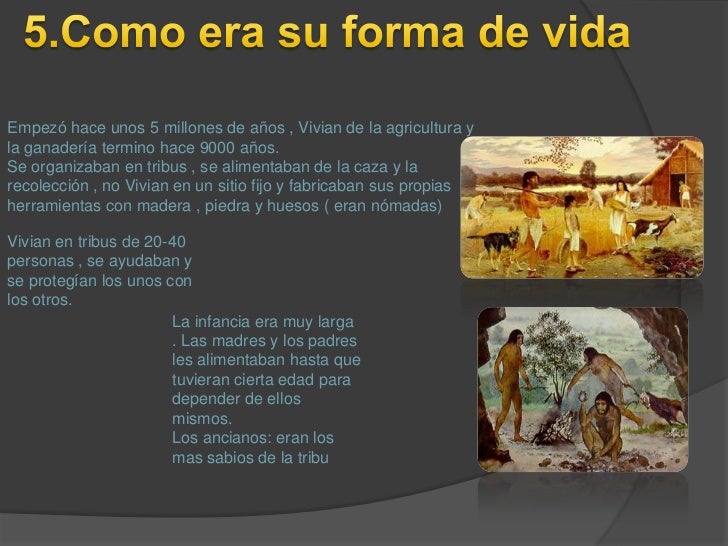 5.Como era su forma de vida

Empezó hace unos 5 millones de años , Vivian de la agricultura y la ganadería termino hace 9000 años.
Se organizaban en tribus , se alimentaban de la caza y la recolección , no Vivian en un sitio fijo y fabricaban sus propias herramientas con madera , piedra y huesos ( eran nómadas)

Vivian en tribus de 20-40 personas , se ayudaban y se protegían los unos con los otros.

La infancia era muy larga . Las madres y los padres les alimentaban hasta que tuvieran cierta edad para depender de ellos mismos.
Los ancianos: eran los mas sabios de la tribu